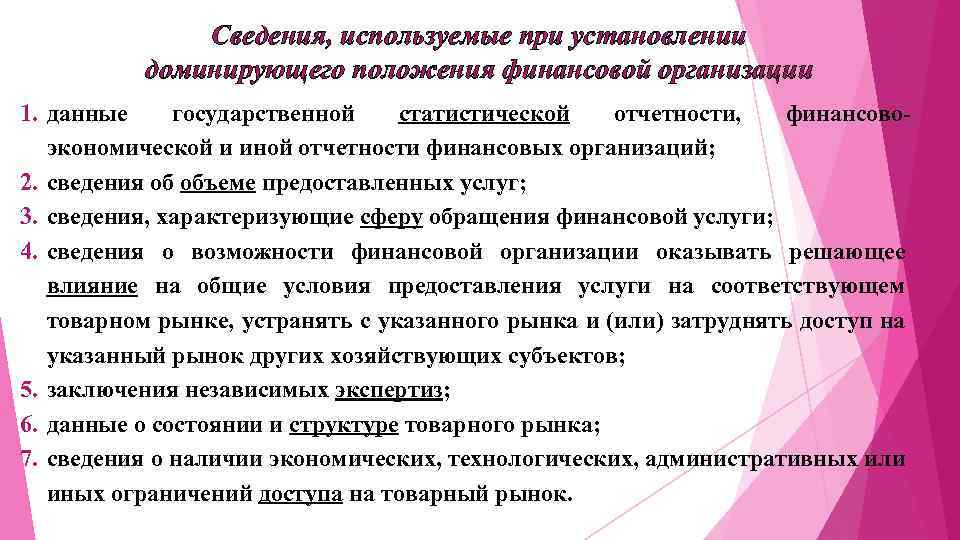 Сведения, используемые при установлении доминирующего положения финансовой организации

1. данные государственной статистической отчетности, финансово-экономической и иной отчетности финансовых организаций;
2. сведения об объеме предоставленных услуг;
3. сведения, характеризующие сферу обращения финансовой услуги;
4. сведения о возможности финансовой организации оказывать решающее влияние на общие условия предоставления услуги на соответствующем товарном рынке, устранять с указанного рынка и (или) затруднять доступ на указанный рынок других хозяйствующих субъектов;
5. заключения независимых экспертиз;
6. данные о состоянии и структуре товарного рынка;
7. сведения о наличии экономических, технологических, административных или иных ограничений доступа на товарный рынок.